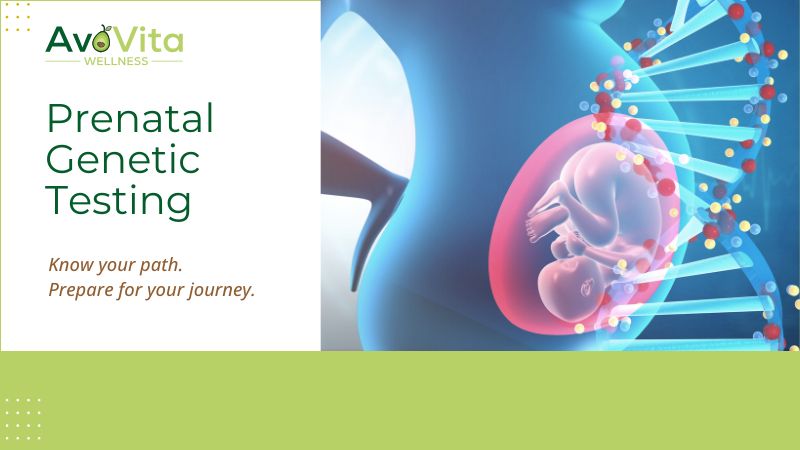 AvoVita
WELLNESS

Prenatal Genetic Testing

Know your path.
Prepare for your journey.